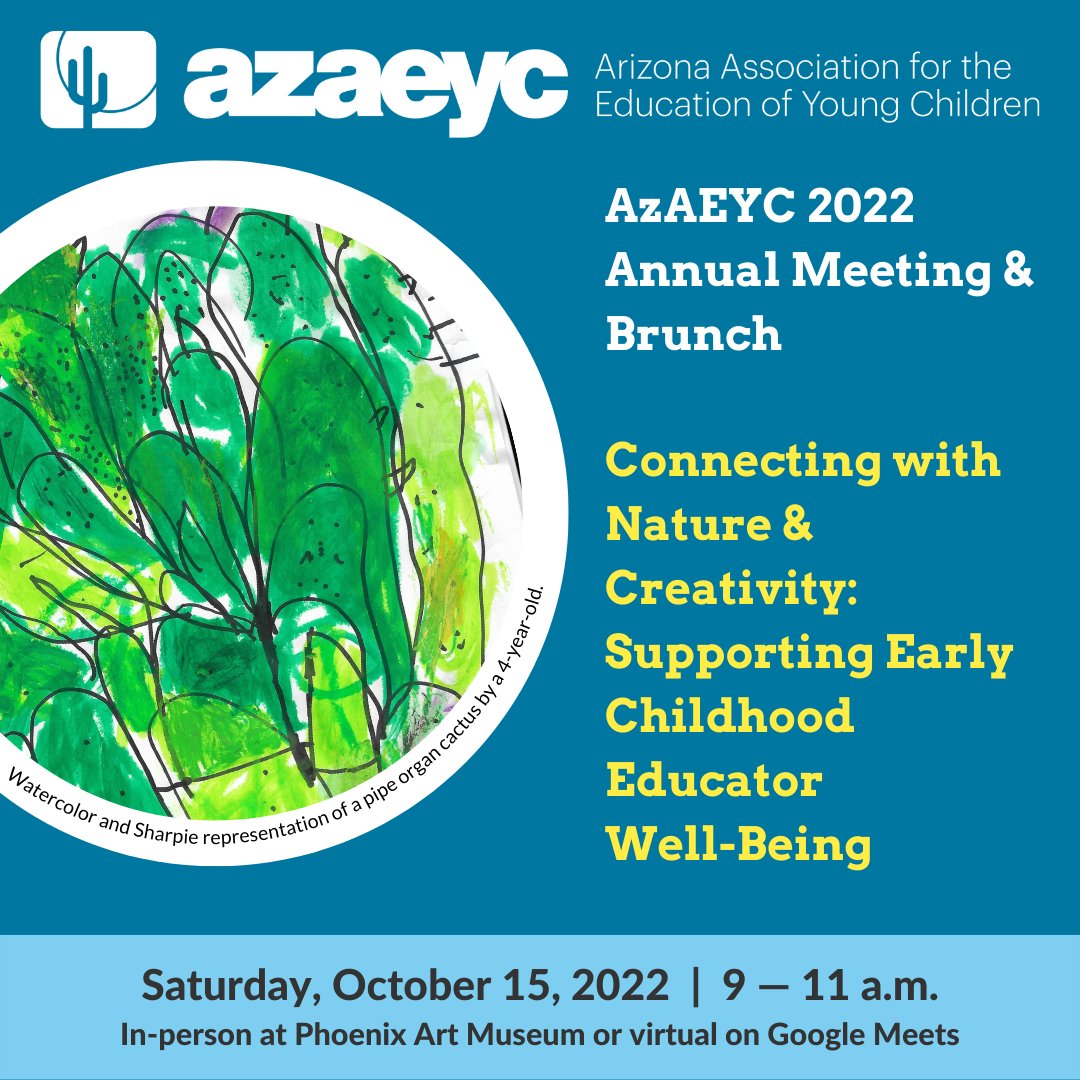 azaeyc Arizona Association for the Education of Young Children

AzAEYC 2022 Annual Meeting & Brunch

Connecting with Nature & Creativity: Supporting Early Childhood Educator Well-Being

Watercolor and Sharpie representation of a pipe organ cactus by a 4-year-old.

Saturday, October 15, 2022 | 9 — 11 a.m.
In-person at Phoenix Art Museum or virtual on Google Meets